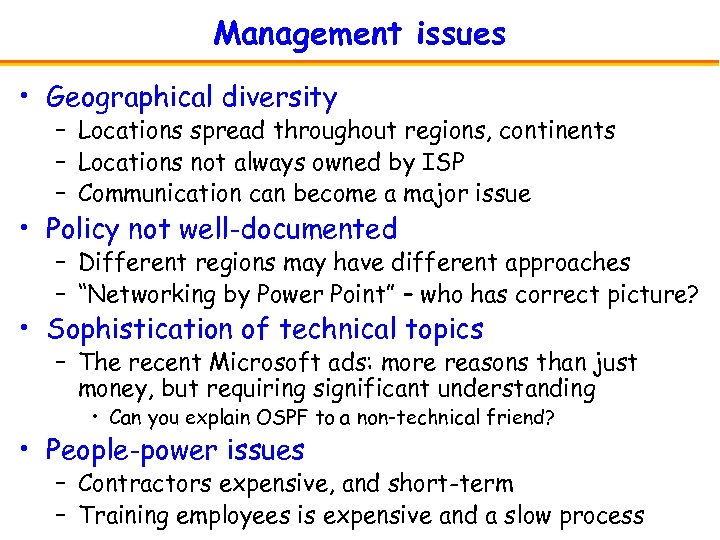 Management issues

• Geographical diversity
  – Locations spread throughout regions, continents
  – Locations not always owned by ISP
  – Communication can become a major issue
• Policy not well-documented
  – Different regions may have different approaches
  – "Networking by Power Point" – who has correct picture?
• Sophistication of technical topics
  – The recent Microsoft ads: more reasons than just money, but requiring significant understanding
    • Can you explain OSPF to a non-technical friend?
• People-power issues
  – Contractors expensive, and short-term
  – Training employees is expensive and a slow process